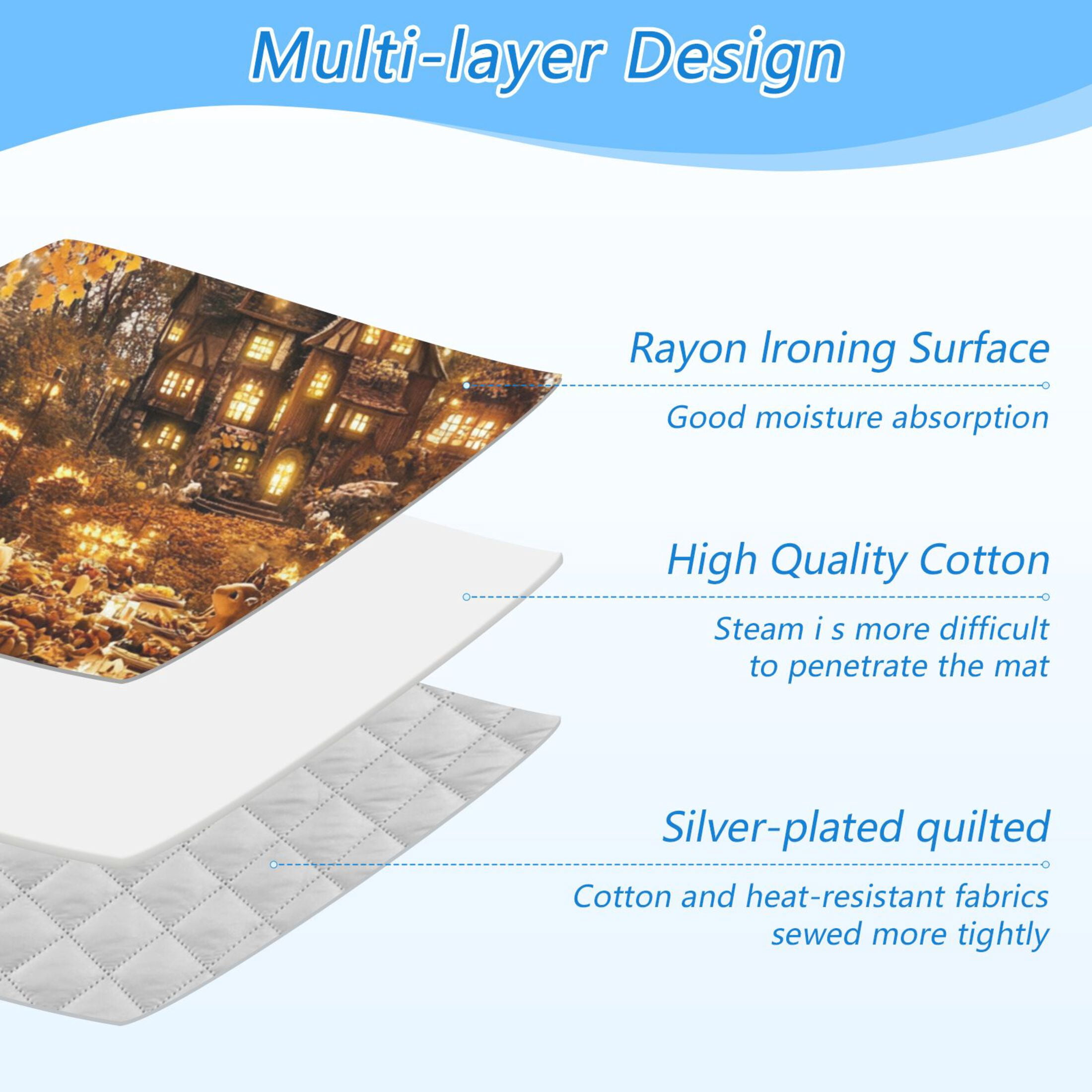 Multi-layer Design

Rayon Ironing Surface

Good moisture absorption

High Quality Cotton

Steam i s more difficult to penetrate the mat

Silver-plated quilted

Cotton and heat-resistant fabrics sewed more tightly